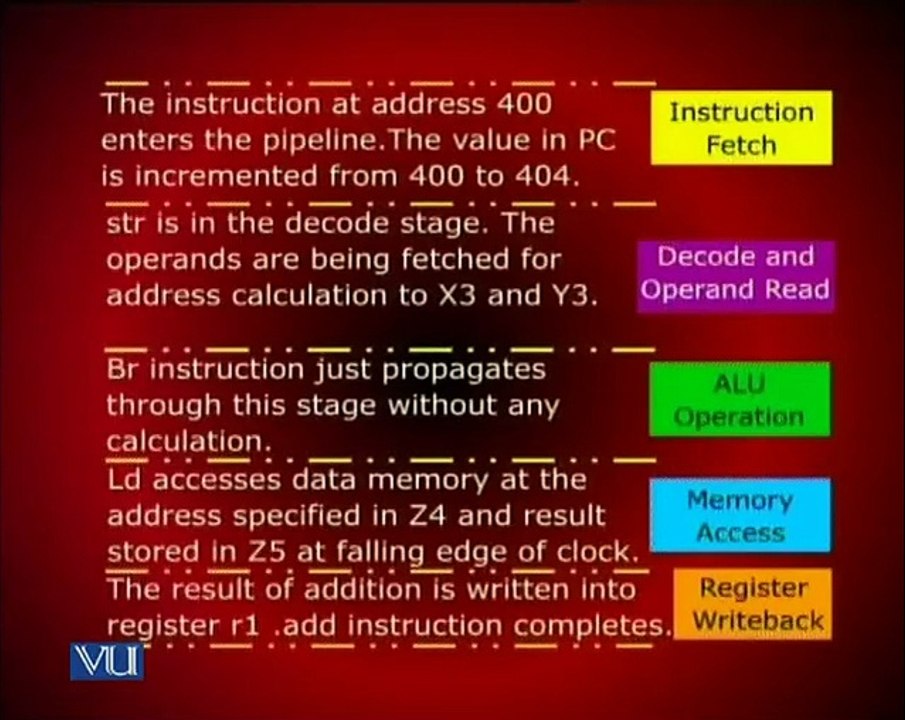 The instruction at address 400 enters the pipeline.The value in PC is incremented from 400 to 404.

Instruction Fetch

str is in the decode stage. The operands are being fetched for address calculation to X3 and Y3.

Decode and Operand Read

Br instruction just propagates through this stage without any calculation.

ALU Operation

Ld accesses data memory at the address specified in Z4 and result stored in Z5 at falling edge of clock.

Memory Access

The result of addition is written into register r1 .add instruction completes.

Register Writeback

VU